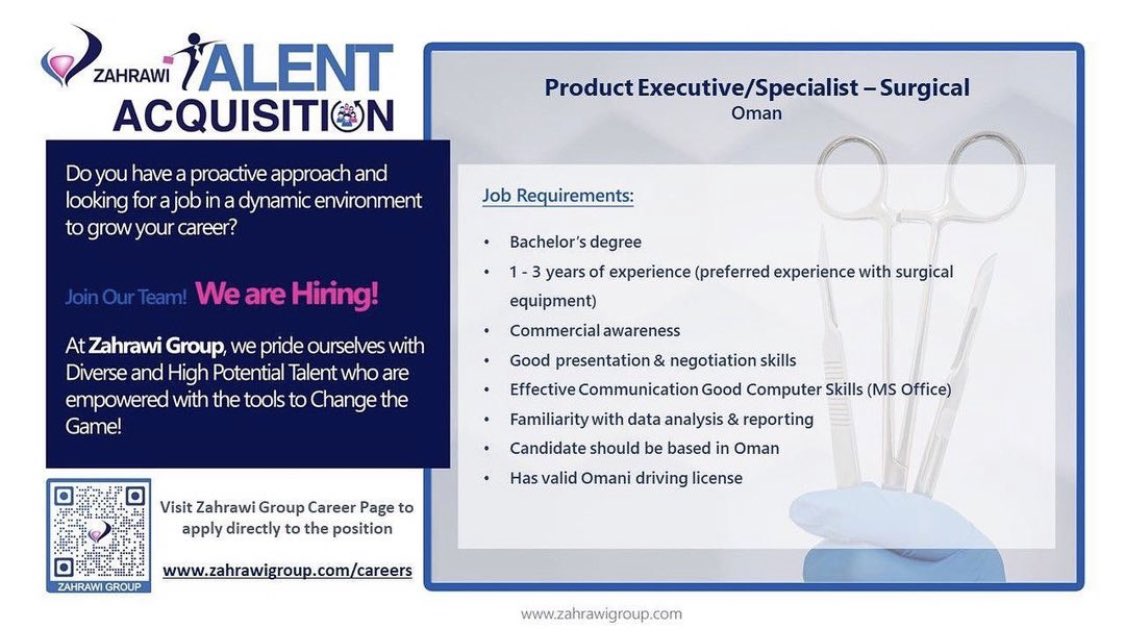 ZAHRAWI TALENT ACQUISITION

Do you have a proactive approach and looking for a job in a dynamic environment to grow your career?

Join Our Team! We are Hiring!

At Zahrawi Group, we pride ourselves with Diverse and High Potential Talent who are empowered with the tools to Change the Game!

ZAHRAWI GROUP

Visit Zahrawi Group Career Page to apply directly to the position

www.zahrawigroup.com/careers

Product Executive/Specialist – Surgical
Oman

Job Requirements:

• Bachelor's degree
• 1 - 3 years of experience (preferred experience with surgical equipment)
• Commercial awareness
• Good presentation & negotiation skills
• Effective Communication Good Computer Skills (MS Office)
• Familiarity with data analysis & reporting
• Candidate should be based in Oman
• Has valid Omani driving license

www.zahrawigroup.com